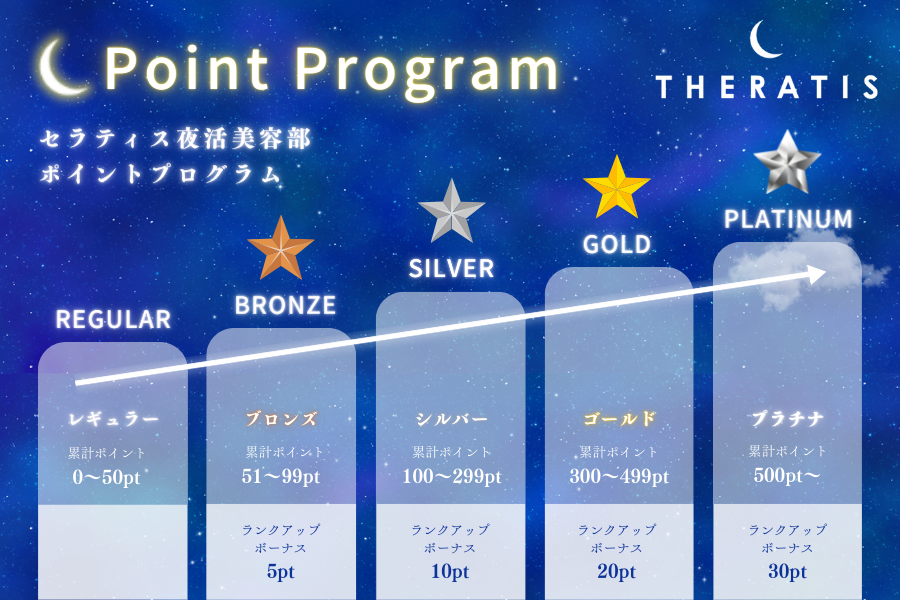 Point Program

THERATIS

セラティス夜活美容部
ポイントプログラム

REGULAR

レギュラー

累計ポイント
0〜50pt

BRONZE

ブロンズ

累計ポイント
51〜99pt

ランクアップ
ボーナス
5pt

SILVER

シルバー

累計ポイント
100〜299pt

ランクアップ
ボーナス
10pt

GOLD

ゴールド

累計ポイント
300〜499pt

ランクアップ
ボーナス
20pt

PLATINUM

プラチナ

累計ポイント
500pt〜

ランクアップ
ボーナス
30pt